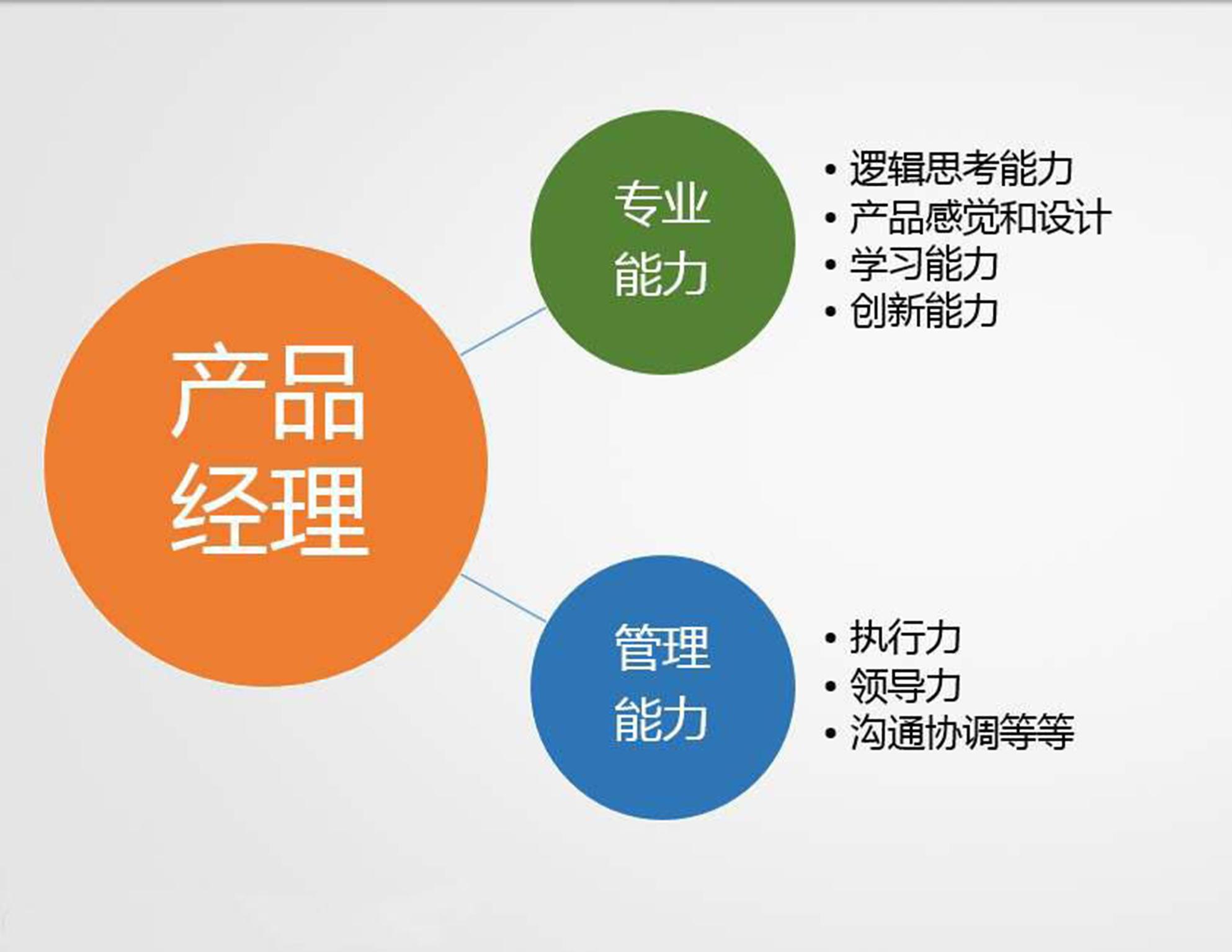 产品经理

专业能力

• 逻辑思考能力
• 产品感觉和设计
• 学习能力
• 创新能力

管理能力

• 执行力
• 领导力
• 沟通协调等等